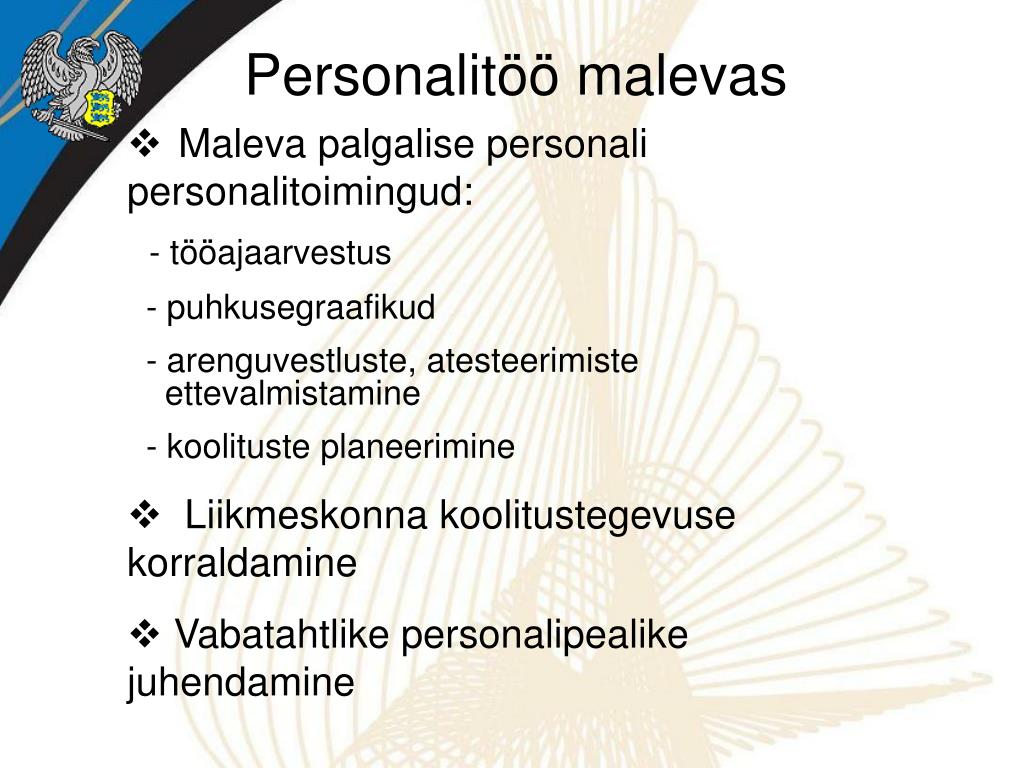 Personalitöö malevas

❖ Maleva palgalise personali personalitoimingud:

- tööajaarvestus

- puhkusegraafikud

- arenguvestluste, atesteerimiste ettevalmistamine

- koolituste planeerimine

❖ Liikmeskonna koolitustegevuse korraldamine

❖ Vabatahtlike personalipealike juhendamine